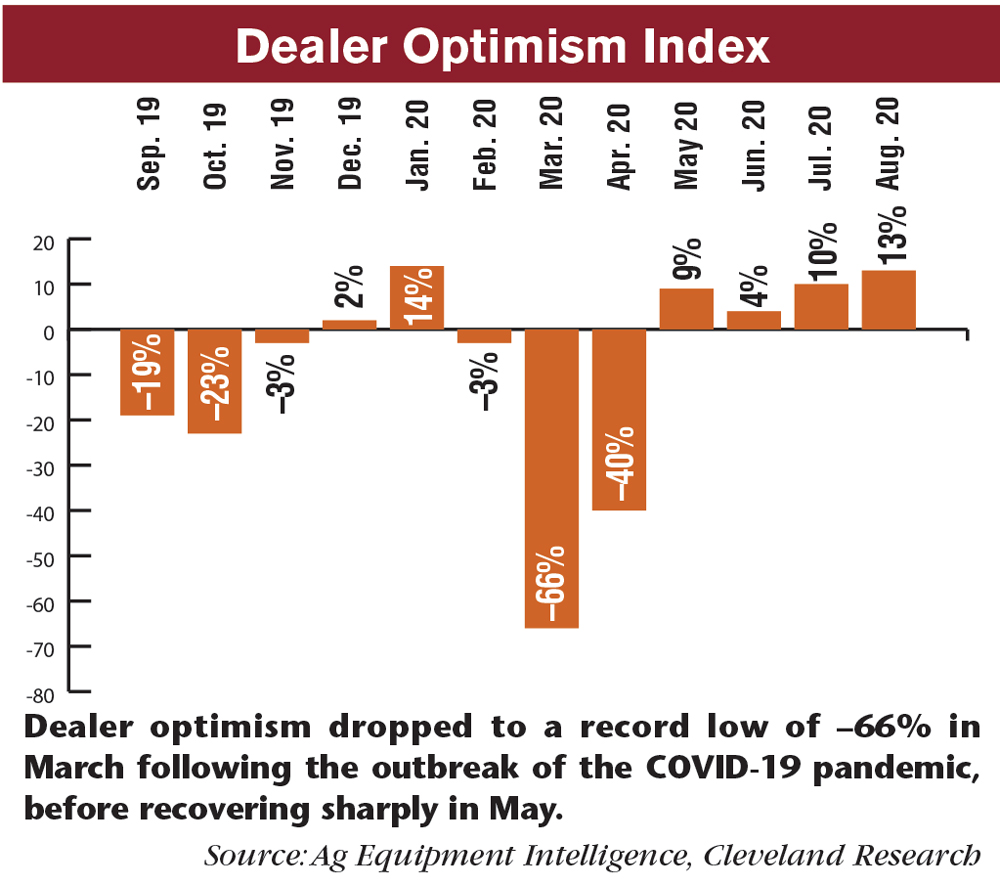 Dealer Optimism Index

Sep. 19
Oct. 19
Nov. 19
Dec. 19
Jan. 20
Feb. 20
Mar. 20
Apr. 20
May 20
Jun. 20
Jul. 20
Aug. 20

20
10
0
-10
-20
-30
-40
-50
-60
-70
-80

–19%
–23%
–3%
2%
14%
–3%
–66%
–40%
9%
4%
10%
13%

Dealer optimism dropped to a record low of –66% in March following the outbreak of the COVID-19 pandemic, before recovering sharply in May.

Source: Ag Equipment Intelligence, Cleveland Research